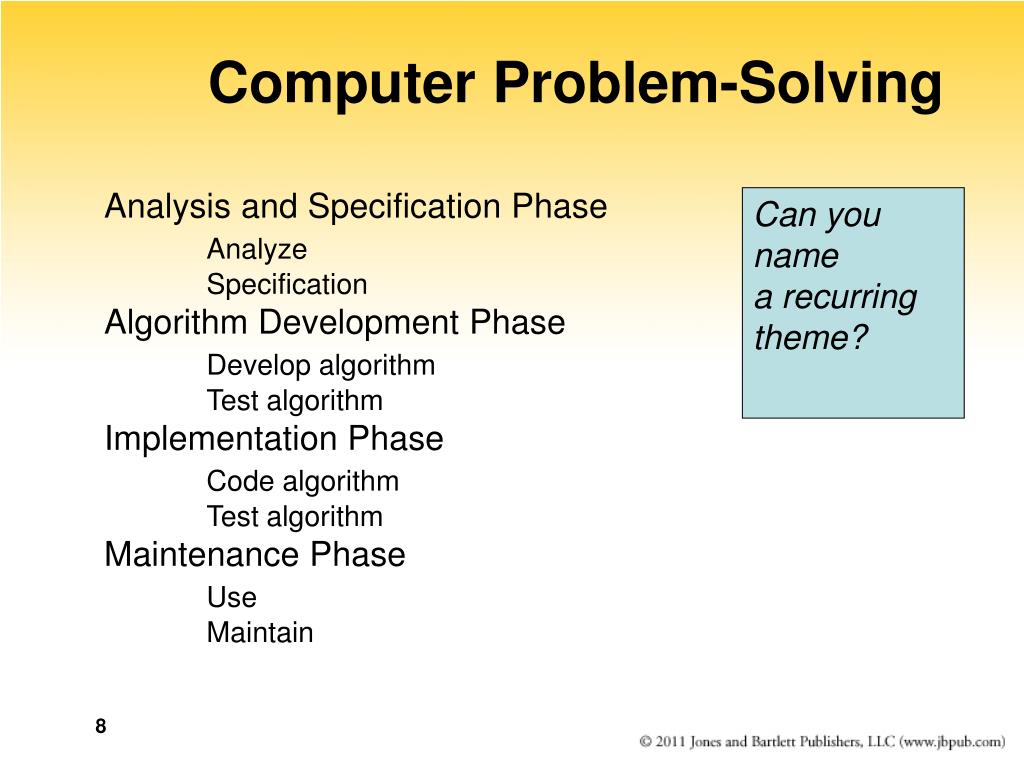 Computer Problem-Solving

Analysis and Specification Phase
Analyze
Specification
Algorithm Development Phase
Develop algorithm
Test algorithm
Implementation Phase
Code algorithm
Test algorithm
Maintenance Phase
Use
Maintain

Can you name a recurring theme?

8

© 2011 Jones and Bartlett Publishers, LLC (www.jbpub.com)